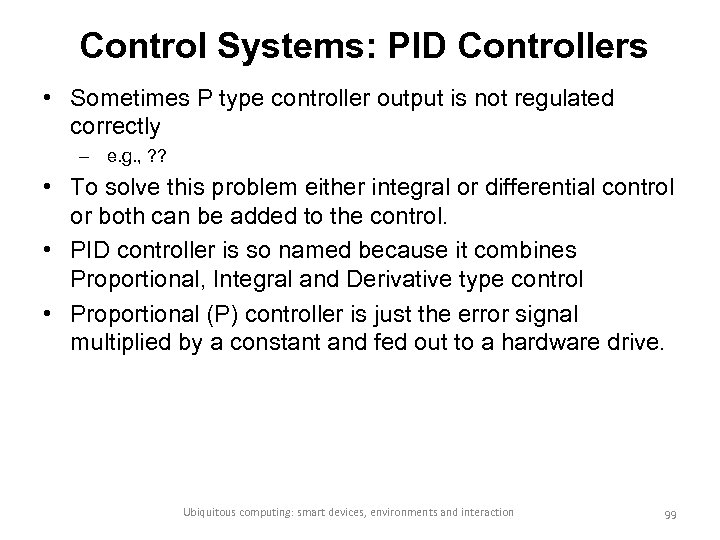 Control Systems: PID Controllers

• Sometimes P type controller output is not regulated correctly
  – e.g., ??
• To solve this problem either integral or differential control or both can be added to the control.
• PID controller is so named because it combines Proportional, Integral and Derivative type control
• Proportional (P) controller is just the error signal multiplied by a constant and fed out to a hardware drive.

Ubiquitous computing: smart devices, environments and interaction

99